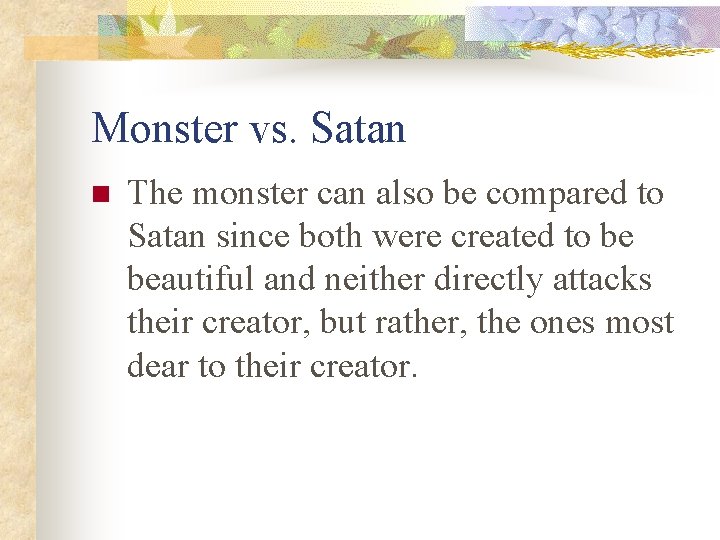 Monster vs. Satan

The monster can also be compared to Satan since both were created to be beautiful and neither directly attacks their creator, but rather, the ones most dear to their creator.